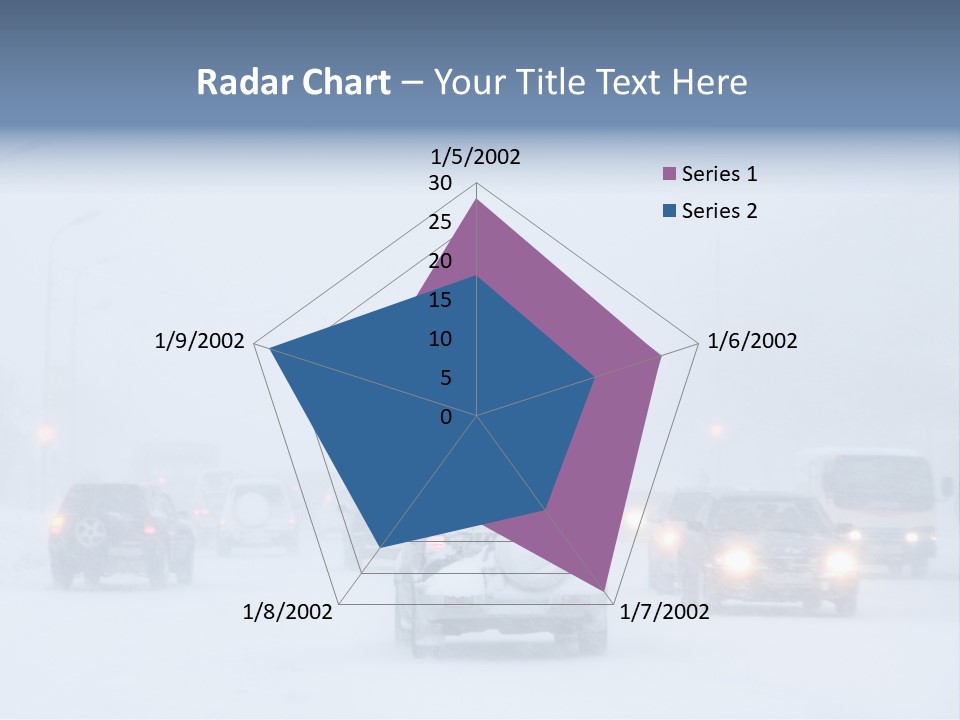 Radar Chart – Your Title Text Here

1/5/2002
30
25
20
15
10
5
0
1/6/2002
1/7/2002
1/8/2002
1/9/2002

Series 1
Series 2